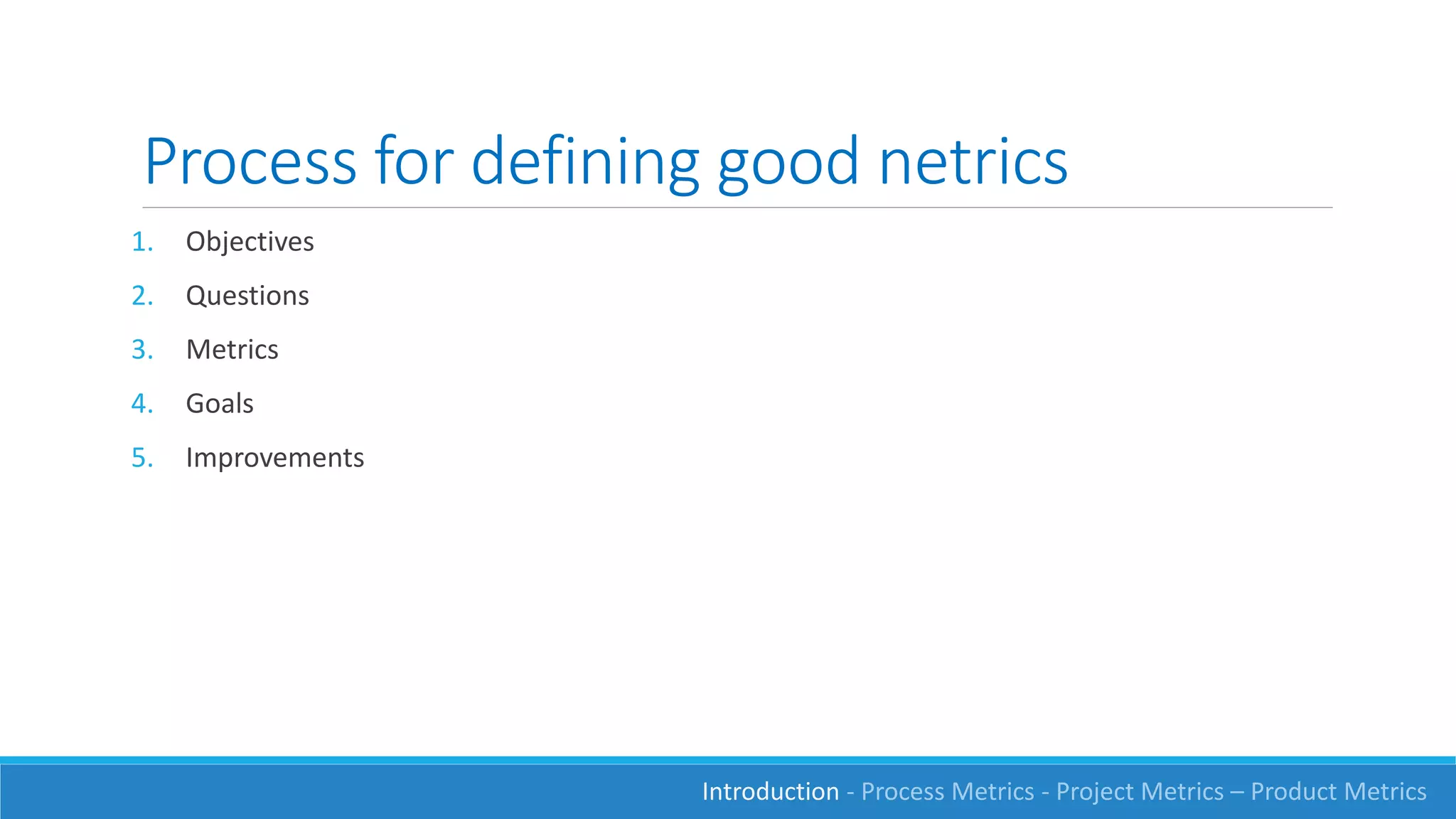 Process for defining good netrics

1. Objectives
2. Questions
3. Metrics
4. Goals
5. Improvements

Introduction - Process Metrics - Project Metrics – Product Metrics